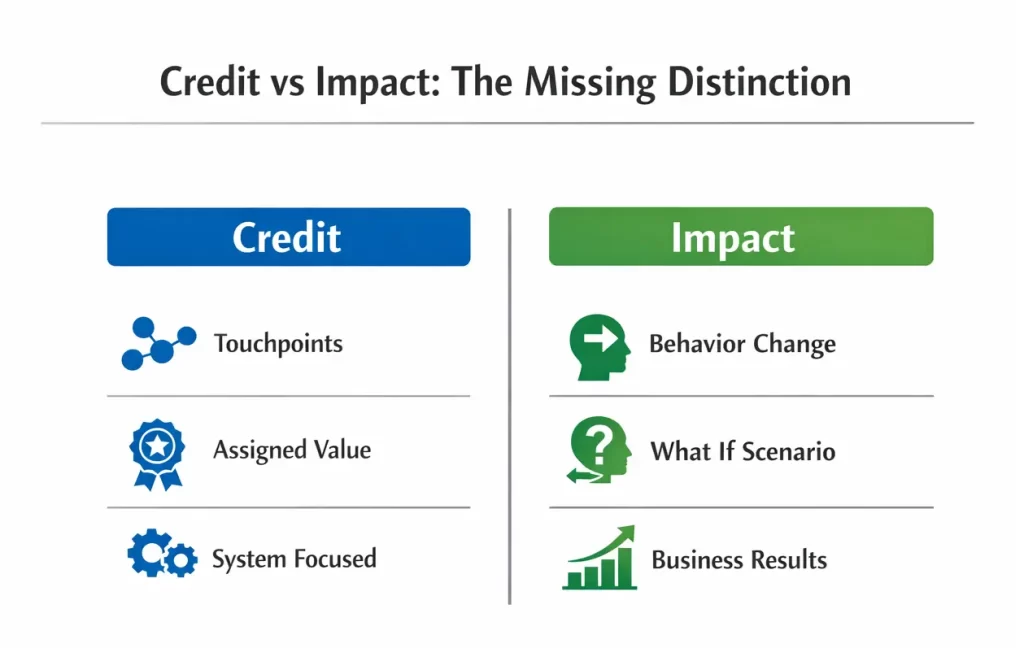 Credit vs Impact: The Missing Distinction

Credit

Touchpoints

Assigned Value

System Focused

Impact

Behavior Change

What If Scenario

Business Results